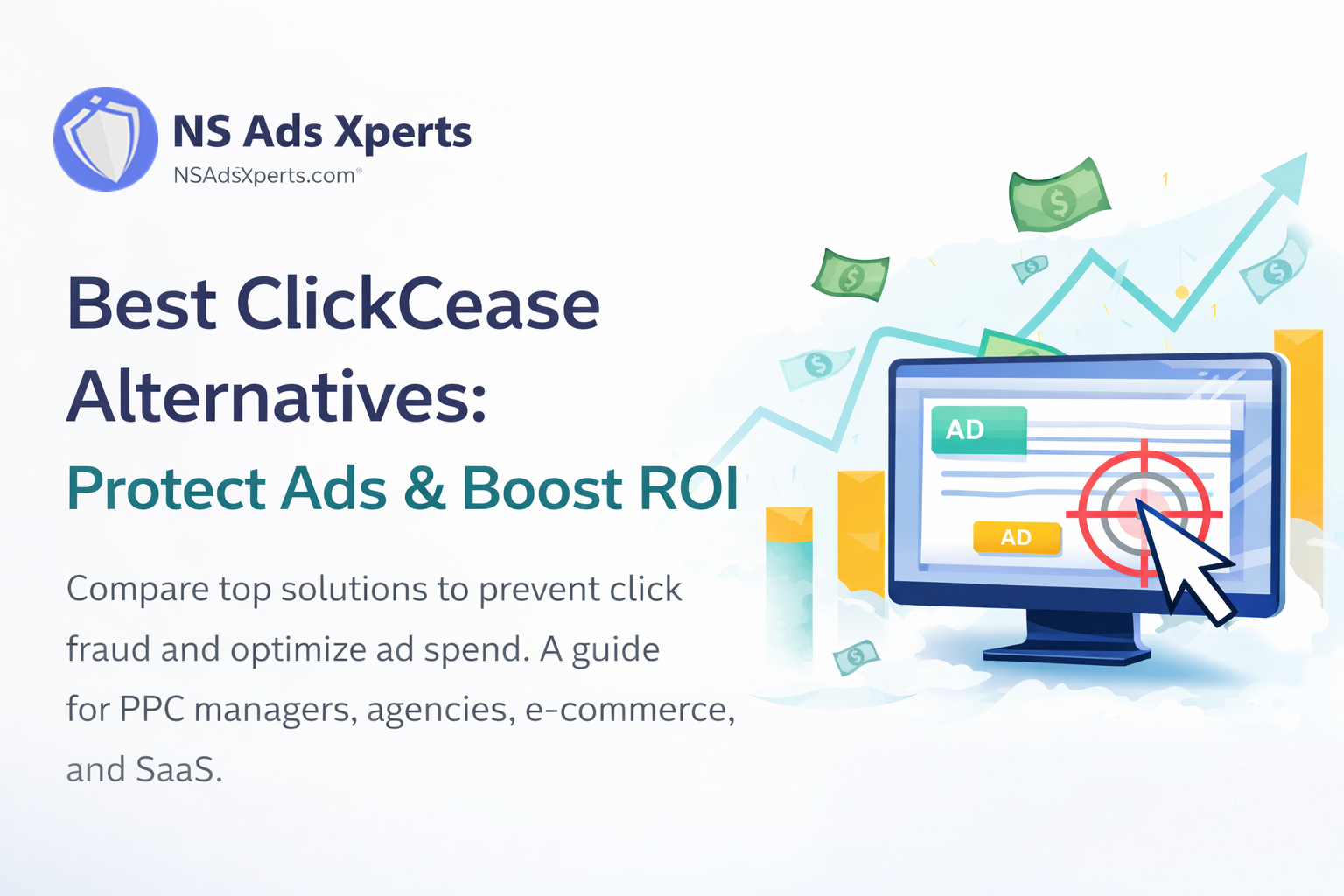 NS Ads Xperts
NSAdsXperts.com®

Best ClickCease Alternatives:
Protect Ads & Boost ROI

Compare top solutions to prevent click fraud and optimize ad spend. A guide for PPC managers, agencies, e-commerce, and SaaS.

AD
AD